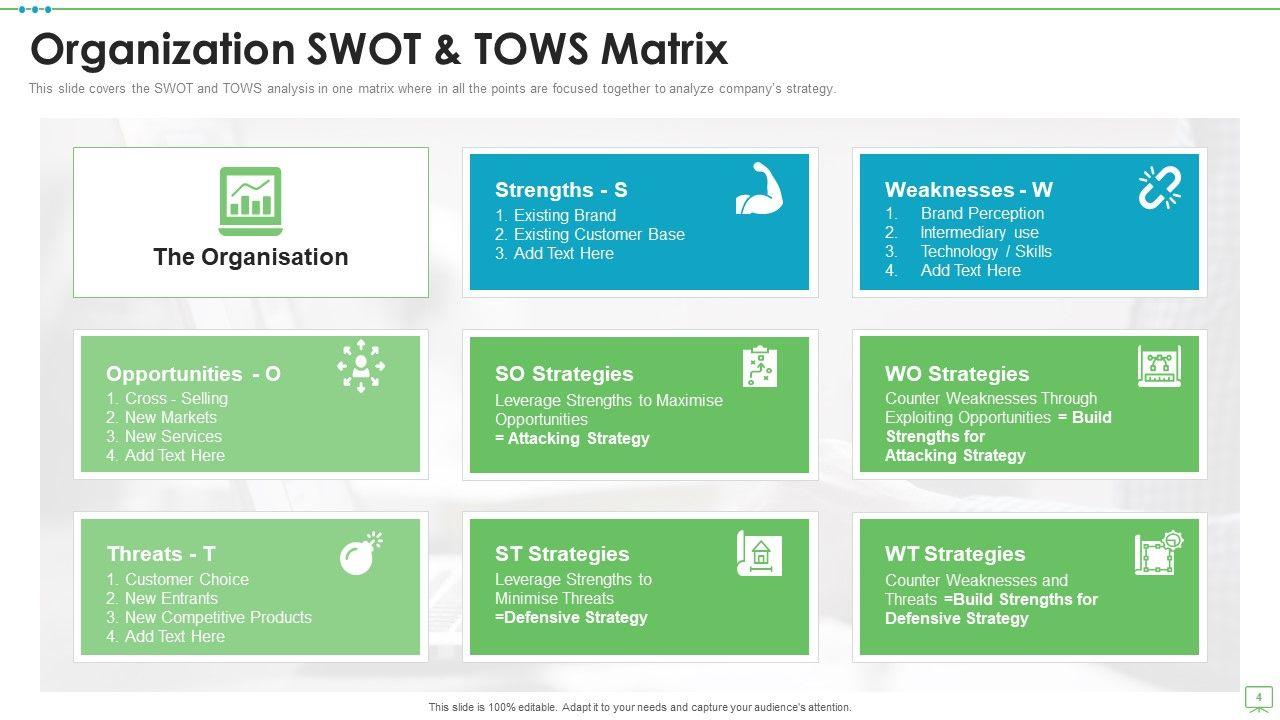 Organization SWOT & TOWS Matrix

This slide covers the SWOT and TOWS analysis in one matrix where in all the points are focused together to analyze company's strategy.

The Organisation

Strengths - S
1. Existing Brand
2. Existing Customer Base
3. Add Text Here

Weaknesses - W
1. Brand Perception
2. Intermediary use
3. Technology / Skills
4. Add Text Here

Opportunities - O
1. Cross - Selling
2. New Markets
3. New Services
4. Add Text Here

SO Strategies
Leverage Strengths to Maximise Opportunities
= Attacking Strategy

WO Strategies
Counter Weaknesses Through Exploiting Opportunities = Build Strengths for Attacking Strategy

Threats - T
1. Customer Choice
2. New Entrants
3. New Competitive Products
4. Add Text Here

ST Strategies
Leverage Strengths to Minimise Threats
=Defensive Strategy

WT Strategies
Counter Weaknesses and Threats =Build Strengths for Defensive Strategy

This slide is 100% editable. Adapt it to your needs and capture your audience's attention.

4